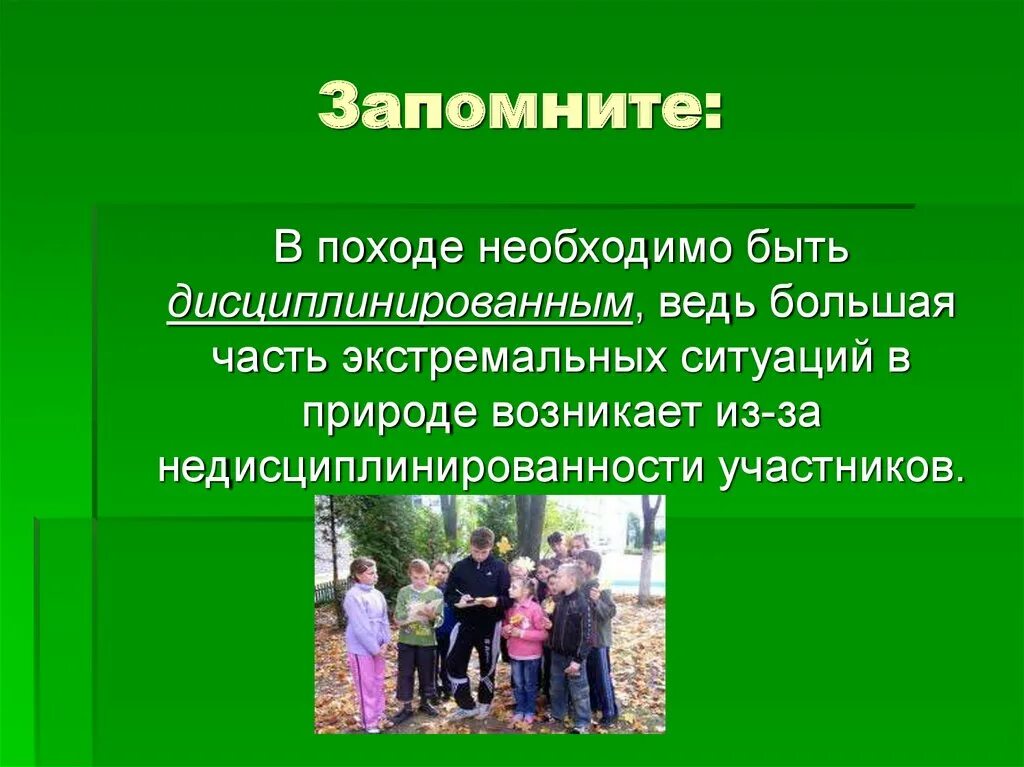 Запомните:

В походе необходимо быть дисциплинированным, ведь большая часть экстремальных ситуаций в природе возникает из-за недисциплинированности участников.